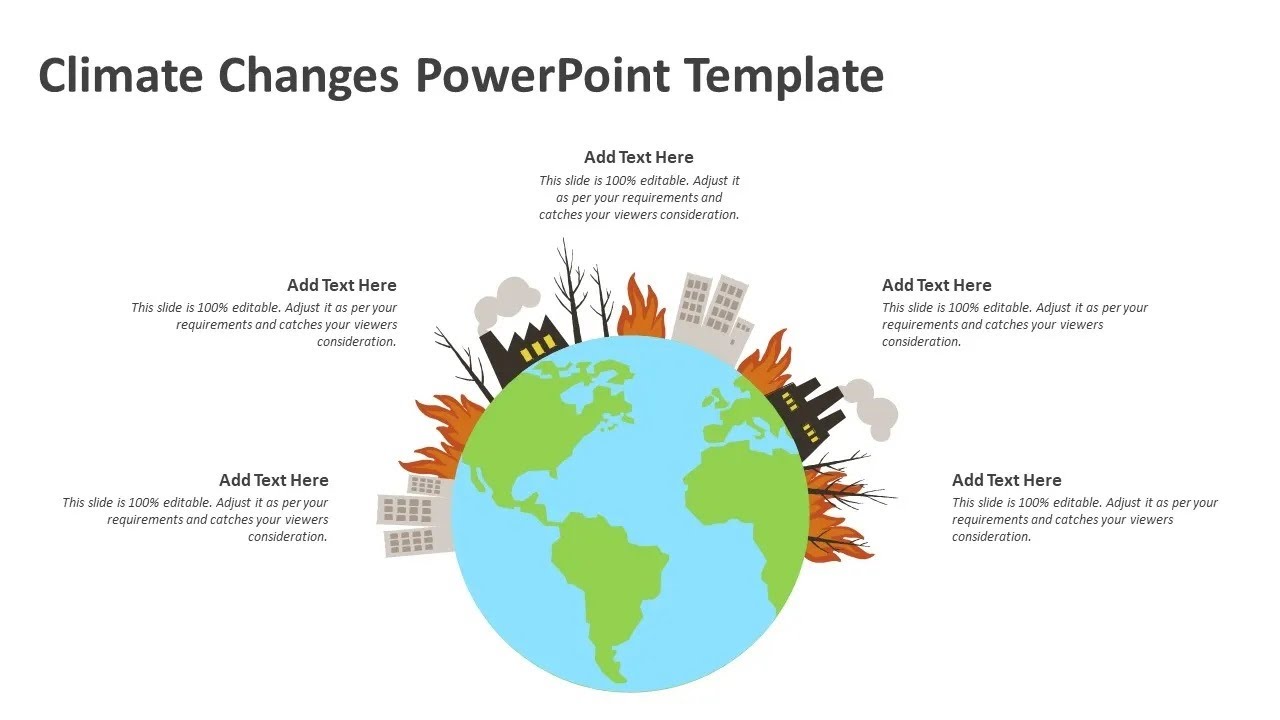 Climate Changes PowerPoint Template

Add Text Here
This slide is 100% editable. Adjust it as per your requirements and catches your viewers consideration.

Add Text Here
This slide is 100% editable. Adjust it as per your requirements and catches your viewers consideration.

Add Text Here
This slide is 100% editable. Adjust it as per your requirements and catches your viewers consideration.

Add Text Here
This slide is 100% editable. Adjust it as per your requirements and catches your viewers consideration.

Add Text Here
This slide is 100% editable. Adjust it as per your requirements and catches your viewers consideration.